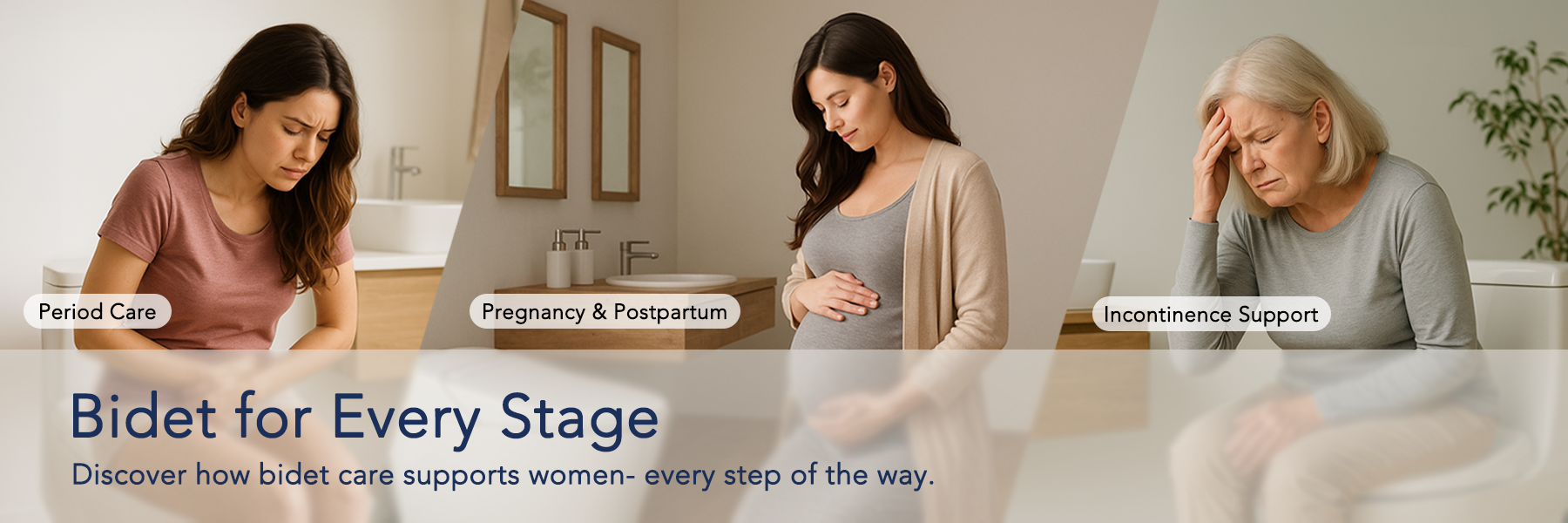 Period Care

Pregnancy & Postpartum

Incontinence Support

Bidet for Every Stage

Discover how bidet care supports women- every step of the way.